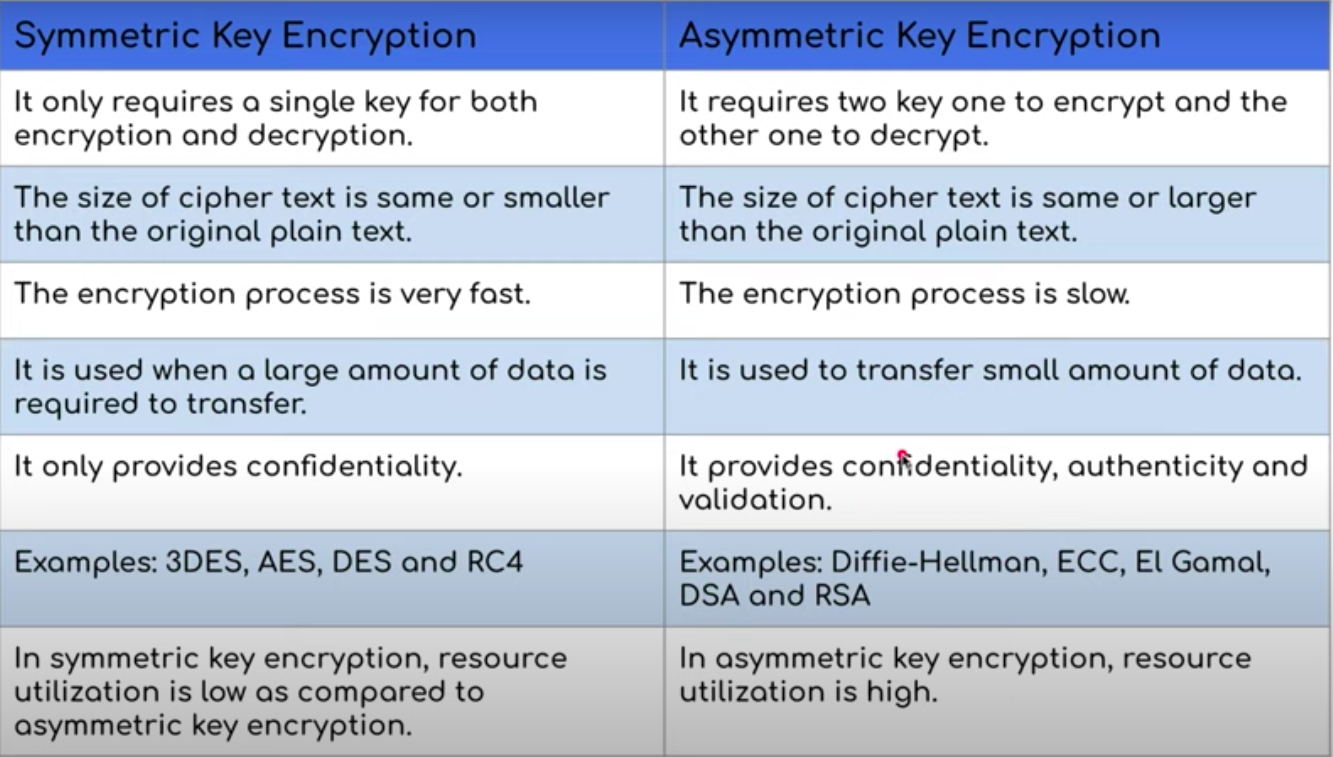 | Symmetric Key Encryption | Asymmetric Key Encryption |
|---|---|
| It only requires a single key for both encryption and decryption. | It requires two key one to encrypt and the other one to decrypt. |
| The size of cipher text is same or smaller than the original plain text. | The size of cipher text is same or larger than the original plain text. |
| The encryption process is very fast. | The encryption process is slow. |
| It is used when a large amount of data is required to transfer. | It is used to transfer small amount of data. |
| It only provides confidentiality. | It provides confidentiality, authenticity and validation. |
| Examples: 3DES, AES, DES and RC4 | Examples: Diffie-Hellman, ECC, El Gamal, DSA and RSA |
| In symmetric key encryption, resource utilization is low as compared to asymmetric key encryption. | In asymmetric key encryption, resource utilization is high. |